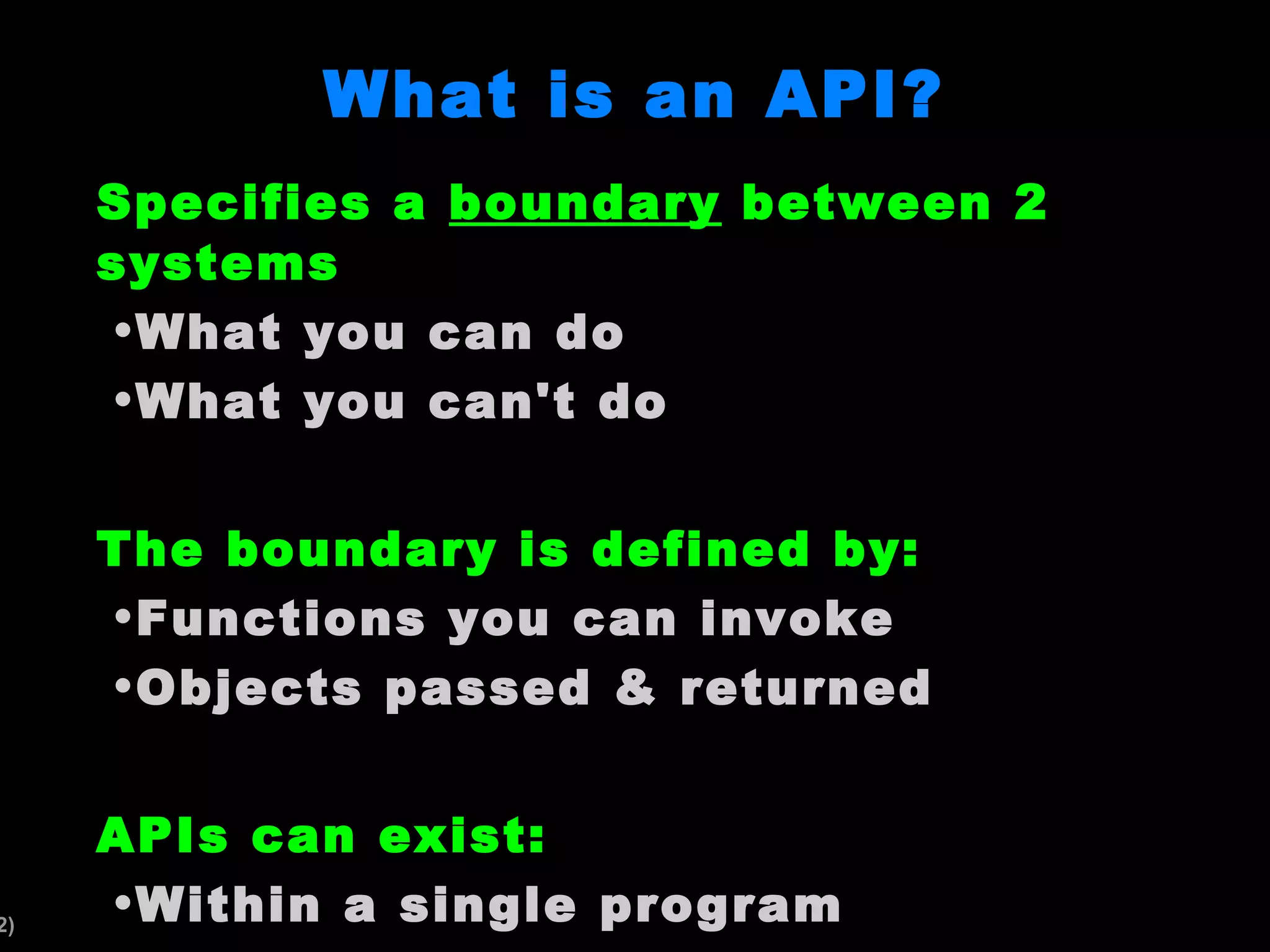 What is an API?

Specifies a boundary between 2 systems

•What you can do

•What you can't do

The boundary is defined by:

•Functions you can invoke

•Objects passed & returned

APIs can exist:

•Within a single program

2)